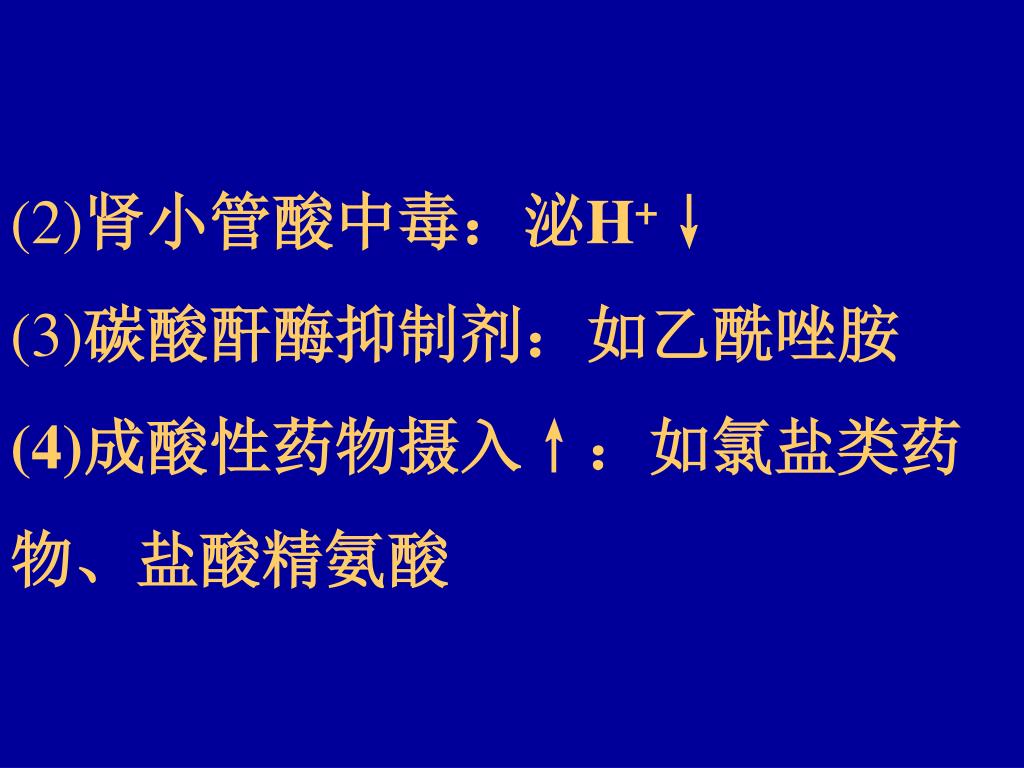 (2)肾小管酸中毒：泌$H^+$↓

(3)碳酸酐酶抑制剂：如乙酰唑胺

(4)成酸性药物摄入↑：如氯盐类药物、盐酸精氨酸